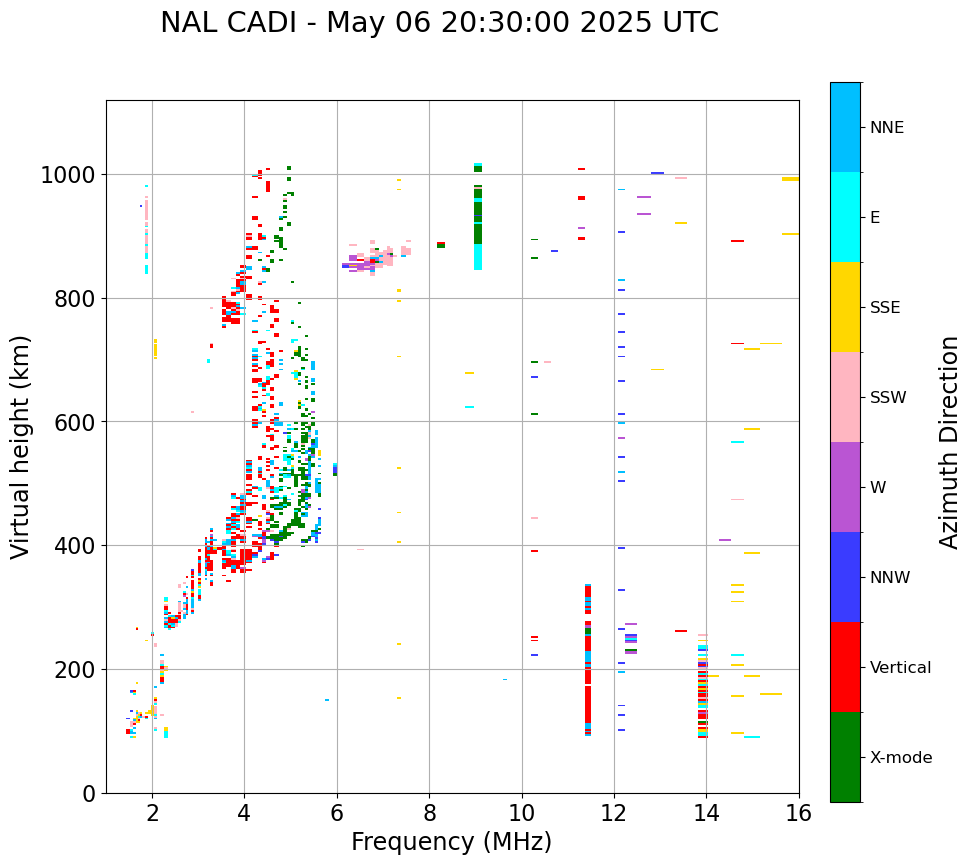 NAL CADI - May 06 20:30:00 2025 UTC

Virtual height (km)

1000
800
600
400
200
0

2
4
6
8
10
12
14
16

Frequency (MHz)

NNE
E
SSE
SSW
W
NNW
Vertical
X-mode

Azimuth Direction